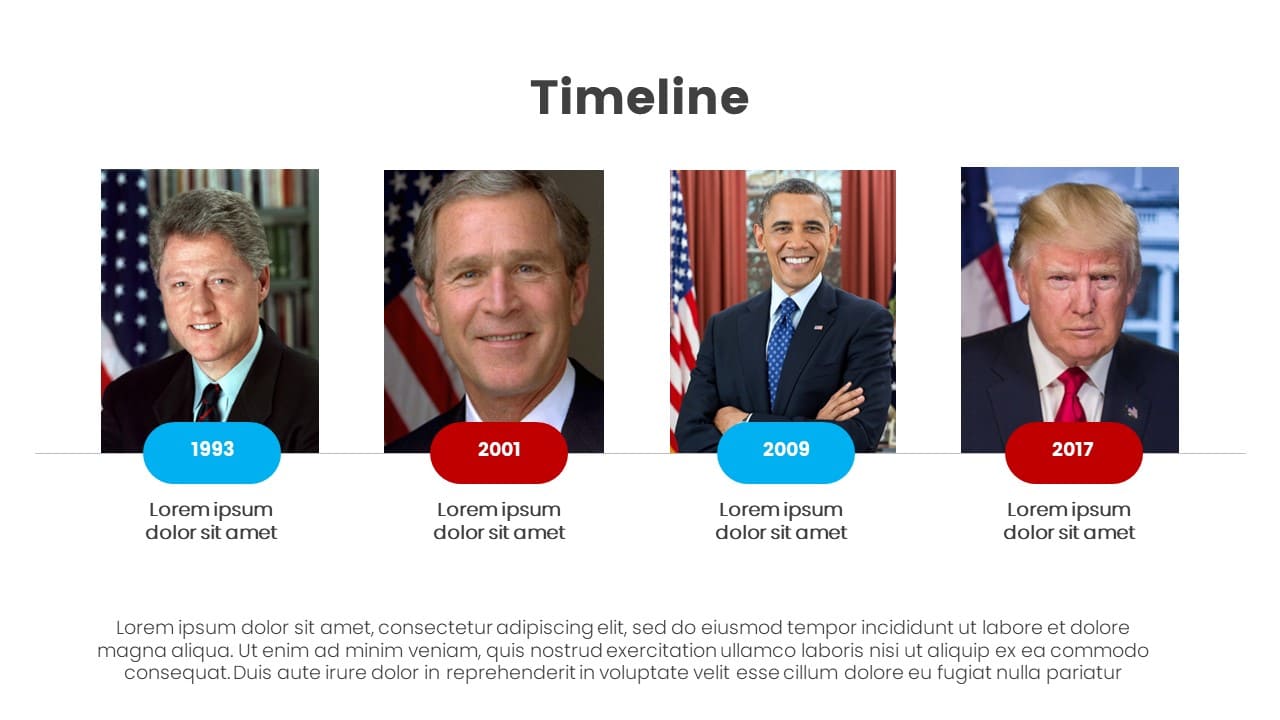 Timeline

1993

Lorem ipsum dolor sit amet

2001

Lorem ipsum dolor sit amet

2009

Lorem ipsum dolor sit amet

2017

Lorem ipsum dolor sit amet

Lorem ipsum dolor sit amet, consectetur adipiscing elit, sed do eiusmod tempor incididunt ut labore et dolore magna aliqua. Ut enim ad minim veniam, quis nostrud exercitation ullamco laboris nisi ut aliquip ex ea commodo consequat. Duis aute irure dolor in reprehenderit in voluptate velit esse cillum dolore eu fugiat nulla pariatur